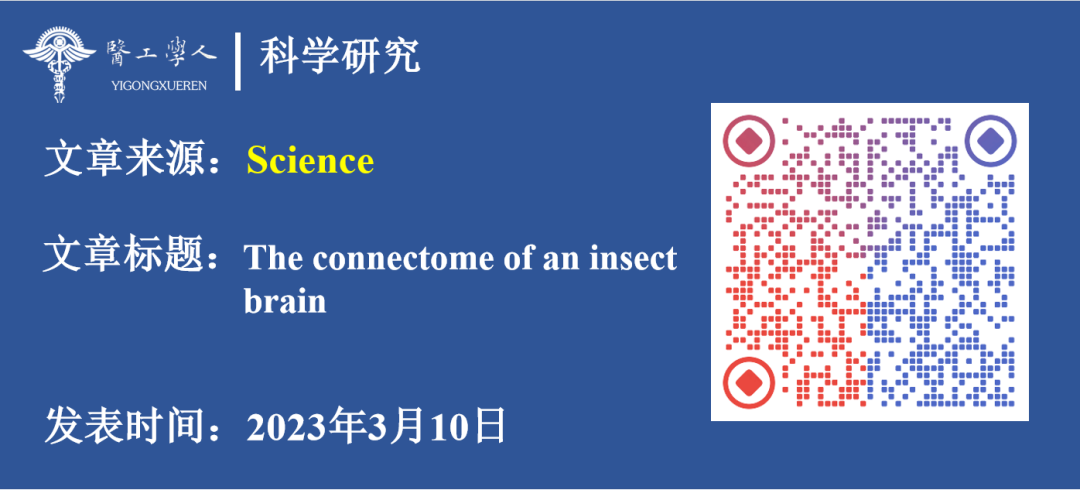 醫工學人
YIGONGXUEREN
科学研究

文章来源：Science

文章标题：The connectome of an insect brain

发表时间：2023年3月10日